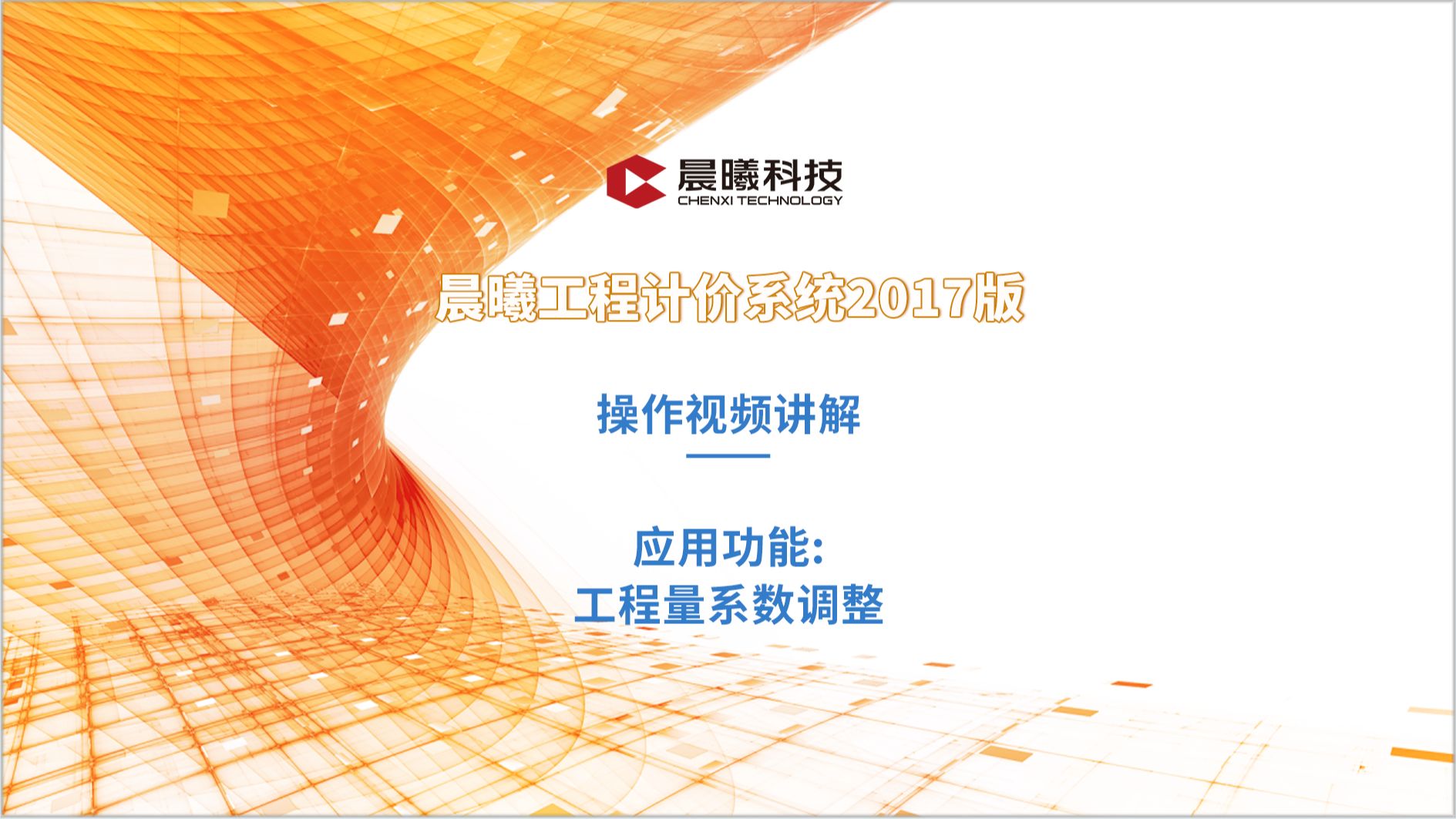 晨曦科技
CHENXI TECHNOLOGY

晨曦工程计价系统2017版

操作视频讲解

应用功能:
工程量系数调整